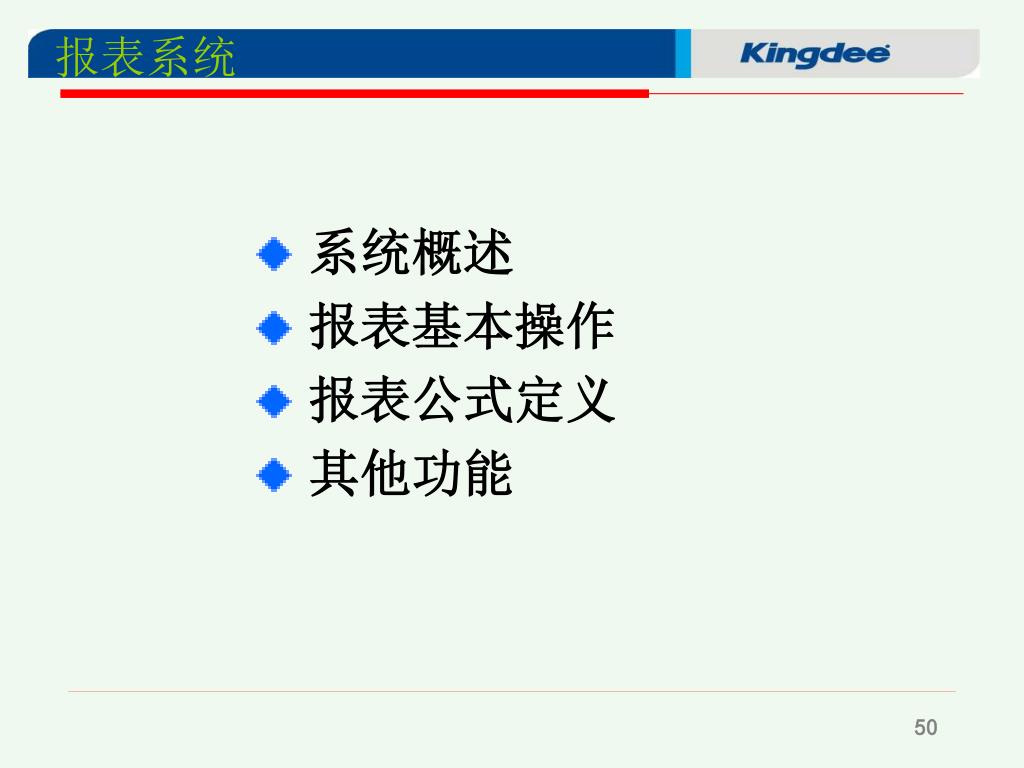 报表系统

Kingdee

系统概述
报表基本操作
报表公式定义
其他功能

50